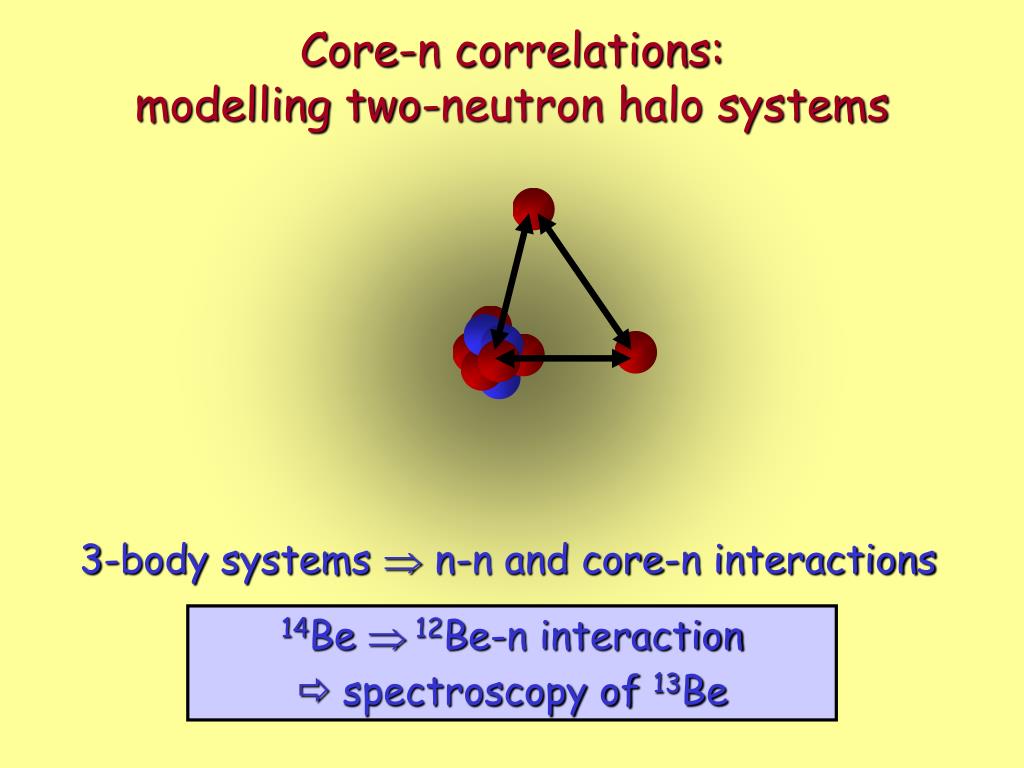 Core-n correlations:
modelling two-neutron halo systems

3-body systems $\Rightarrow$ n-n and core-n interactions

$^{14}$Be $\Rightarrow$ $^{12}$Be-n interaction
⇨ spectroscopy of $^{13}$Be